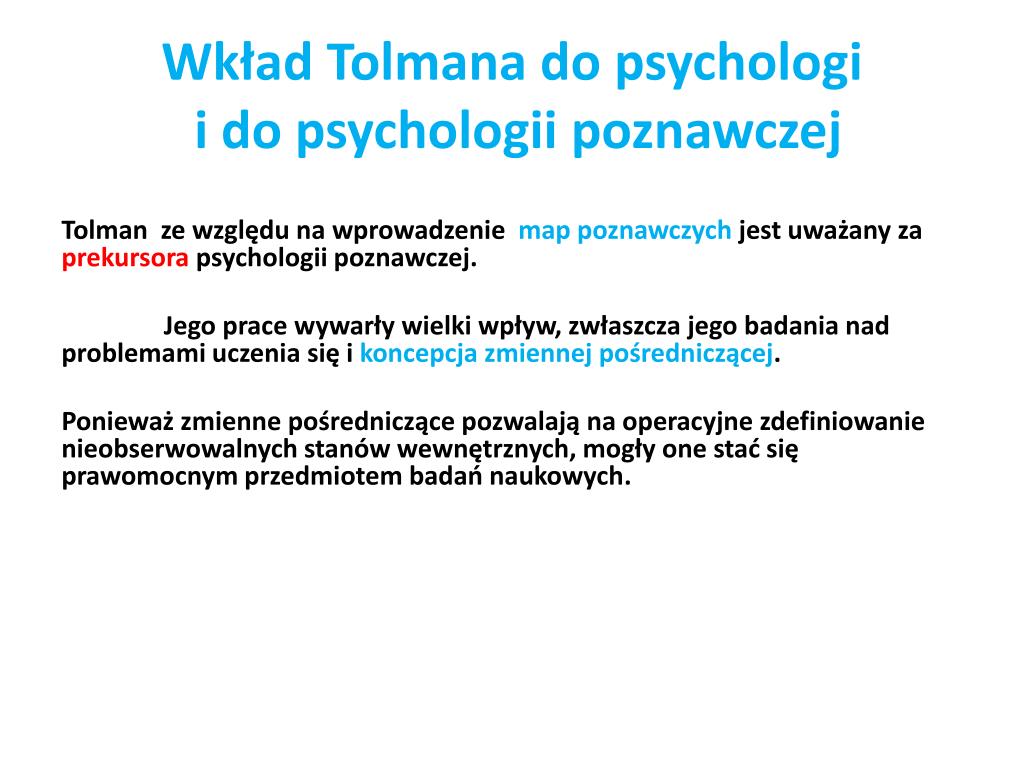 Wkład Tolmana do psychologi
i do psychologii poznawczej

Tolman ze względu na wprowadzenie map poznawczych jest uważany za prekursora psychologii poznawczej.

Jego prace wywarły wielki wpływ, zwłaszcza jego badania nad problemami uczenia się i koncepcja zmiennej pośredniczącej.

Ponieważ zmienne pośredniczące pozwalają na operacyjne zdefiniowanie nieobserwowalnych stanów wewnętrznych, mogły one stać się prawomocnym przedmiotem badań naukowych.